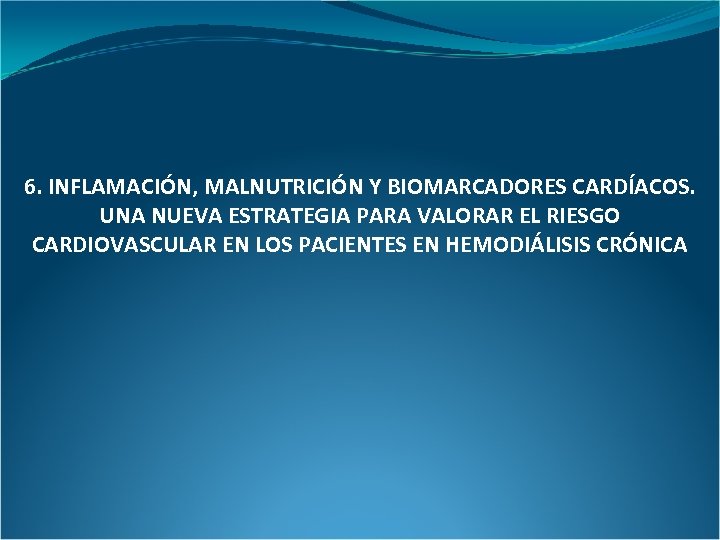 6. INFLAMACIÓN, MALNUTRICIÓN Y BIOMARCADORES CARDÍACOS. UNA NUEVA ESTRATEGIA PARA VALORAR EL RIESGO CARDIOVASCULAR EN LOS PACIENTES EN HEMODIÁLISIS CRÓNICA